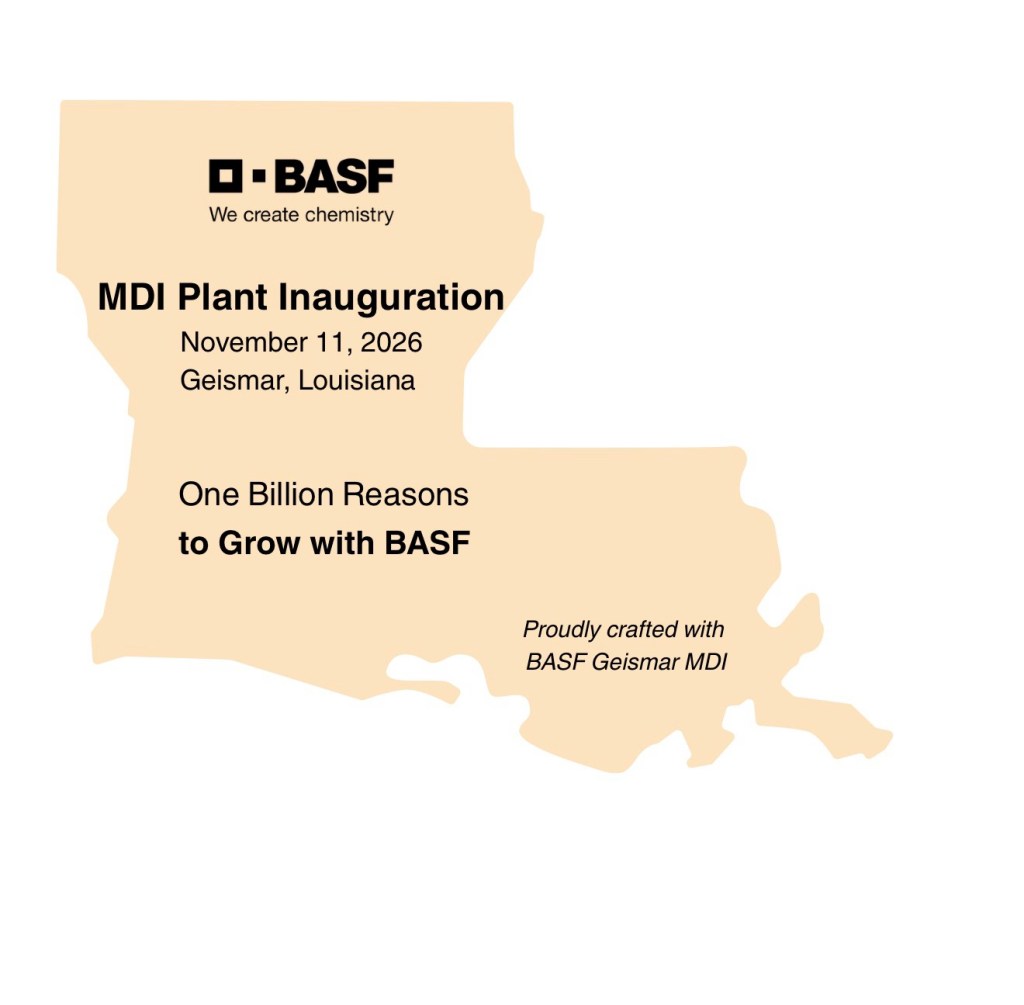 BASF
We create chemistry

MDI Plant Inauguration
November 11, 2026
Geismar, Louisiana

One Billion Reasons
to Grow with BASF

Proudly crafted with
BASF Geismar MDI